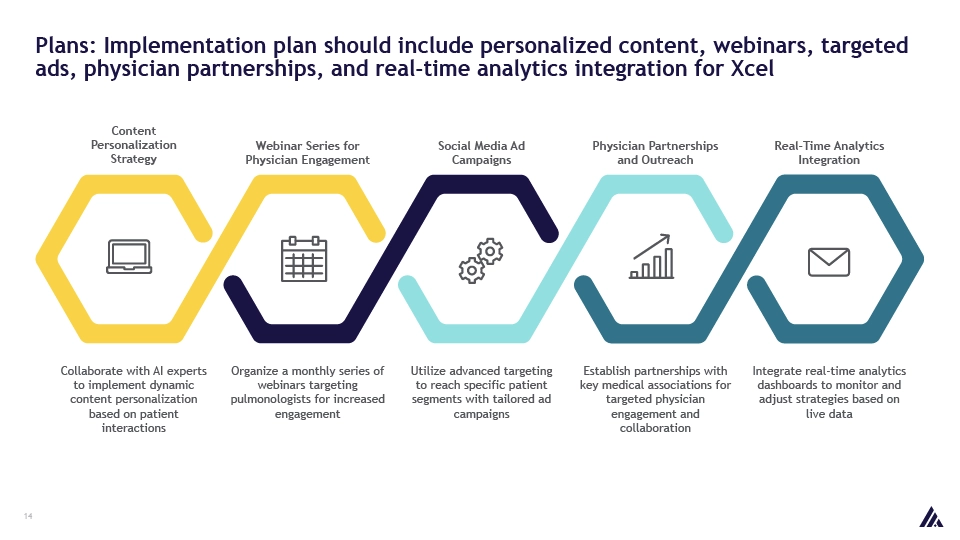 Plans: Implementation plan should include personalized content, webinars, targeted ads, physician partnerships, and real-time analytics integration for Xcel

Content Personalization Strategy

Webinar Series for Physician Engagement

Social Media Ad Campaigns

Physician Partnerships and Outreach

Real-Time Analytics Integration

Collaborate with AI experts to implement dynamic content personalization based on patient interactions

Organize a monthly series of webinars targeting pulmonologists for increased engagement

Utilize advanced targeting to reach specific patient segments with tailored ad campaigns

Establish partnerships with key medical associations for targeted physician engagement and collaboration

Integrate real-time analytics dashboards to monitor and adjust strategies based on live data

14